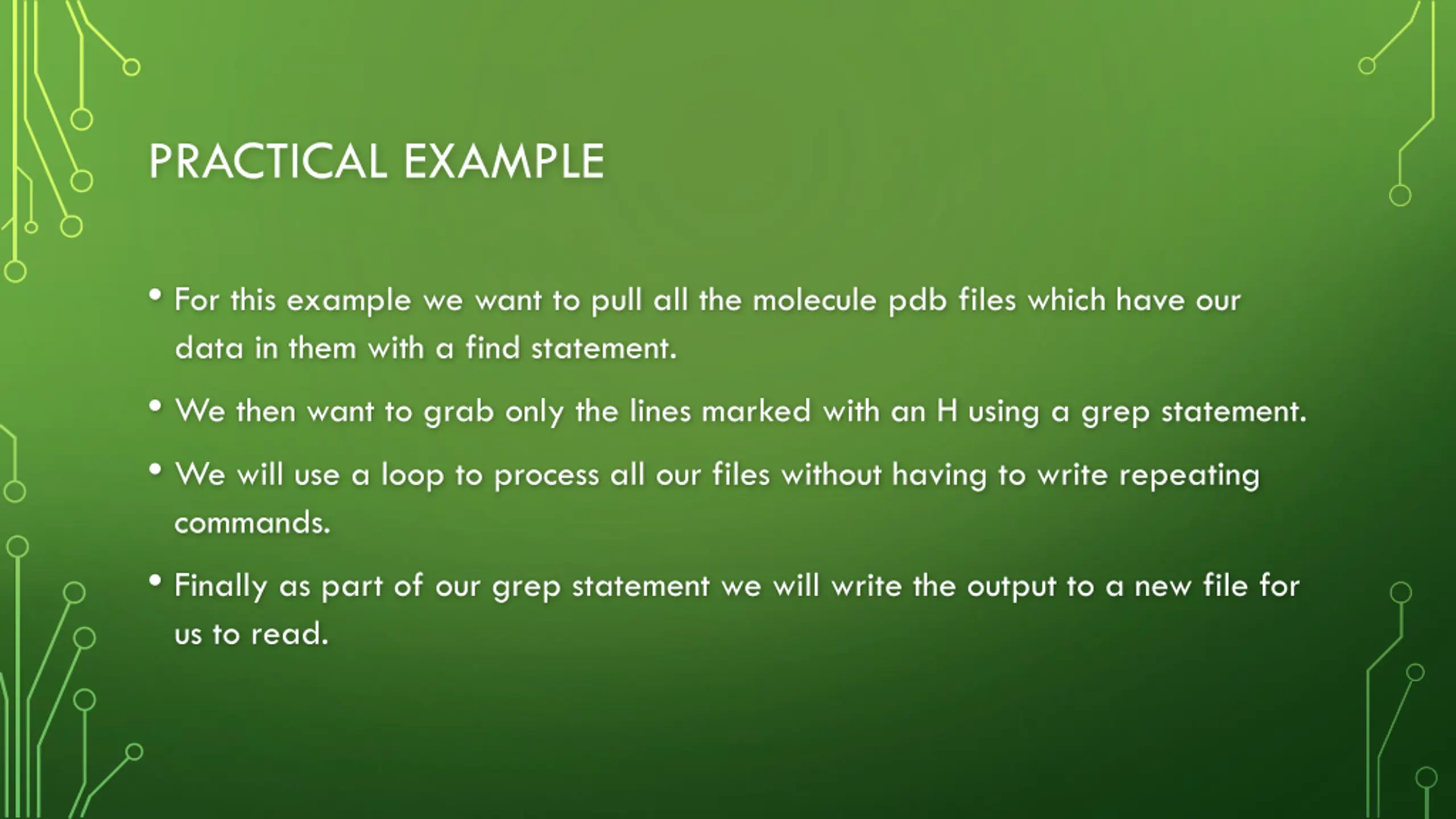 PRACTICAL EXAMPLE

• For this example we want to pull all the molecule pdb files which have our data in them with a find statement.

• We then want to grab only the lines marked with an H using a grep statement.

• We will use a loop to process all our files without having to write repeating commands.

• Finally as part of our grep statement we will write the output to a new file for us to read.